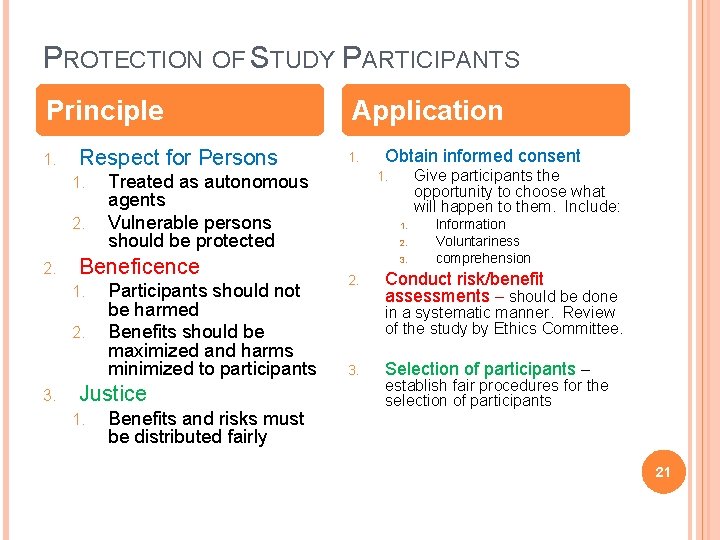 PROTECTION OF STUDY PARTICIPANTS

Principle

1. Respect for Persons
   1. Treated as autonomous agents
   2. Vulnerable persons should be protected
2. Beneficence
   1. Participants should not be harmed
   2. Benefits should be maximized and harms minimized to participants
3. Justice
   1. Benefits and risks must be distributed fairly

Application

1. Obtain informed consent
   1. Give participants the opportunity to choose what will happen to them. Include:
      1. Information
      2. Voluntariness
      3. comprehension
2. Conduct risk/benefit assessments – should be done in a systematic manner. Review of the study by Ethics Committee.
3. Selection of participants – establish fair procedures for the selection of participants

21